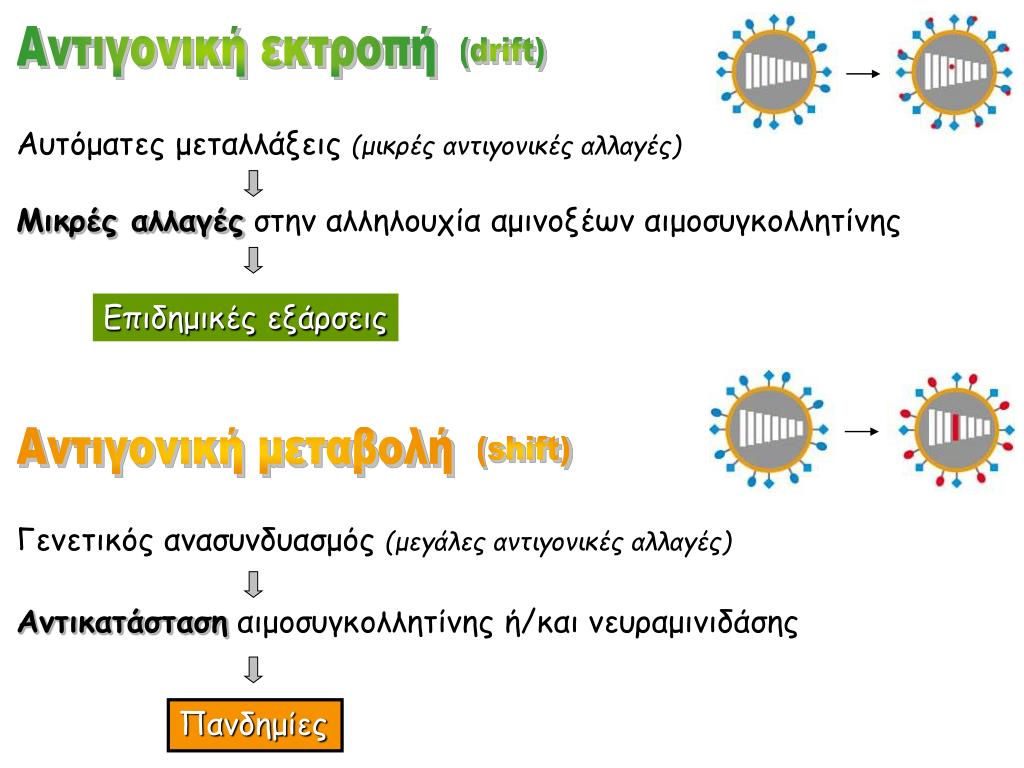 Αντιγονική εκτροπή (drift)

Αυτόματες μεταλλάξεις (μικρές αντιγονικές αλλαγές)

Μικρές αλλαγές στην αλληλουχία αμινοξέων αιμοσυγκολλητίνης

Επιδημικές εξάρσεις

Αντιγονική μεταβολή (shift)

Γενετικός ανασυνδυασμός (μεγάλες αντιγονικές αλλαγές)

Αντικατάσταση αιμοσυγκολλητίνης ή/και νευραμινιδάσης

Πανδημίες